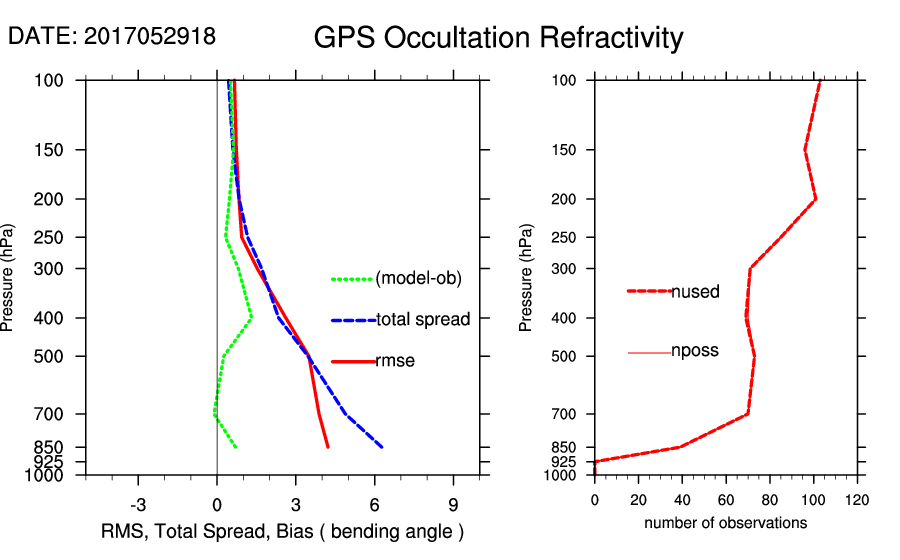 DATE: 2017052918

GPS Occultation Refractivity

Pressure (hPa)

100
150
200
250
300
400
500
700
850
925
1000

(model-ob)
total spread
rmse

-3
0
3
6
9

RMS, Total Spread, Bias ( bending angle )

Pressure (hPa)

100
150
200
250
300
400
500
700
850
925
1000

nused
nposs

0
20
40
60
80
100
120

number of observations